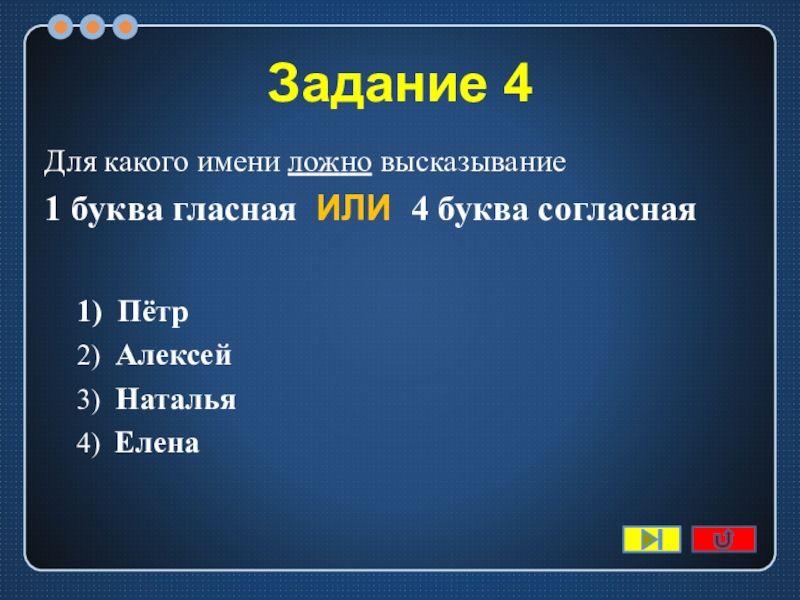 Задание 4

Для какого имени ложно высказывание

1 буква гласная ИЛИ 4 буква согласная

1) Пётр
2) Алексей
3) Наталья
4) Елена